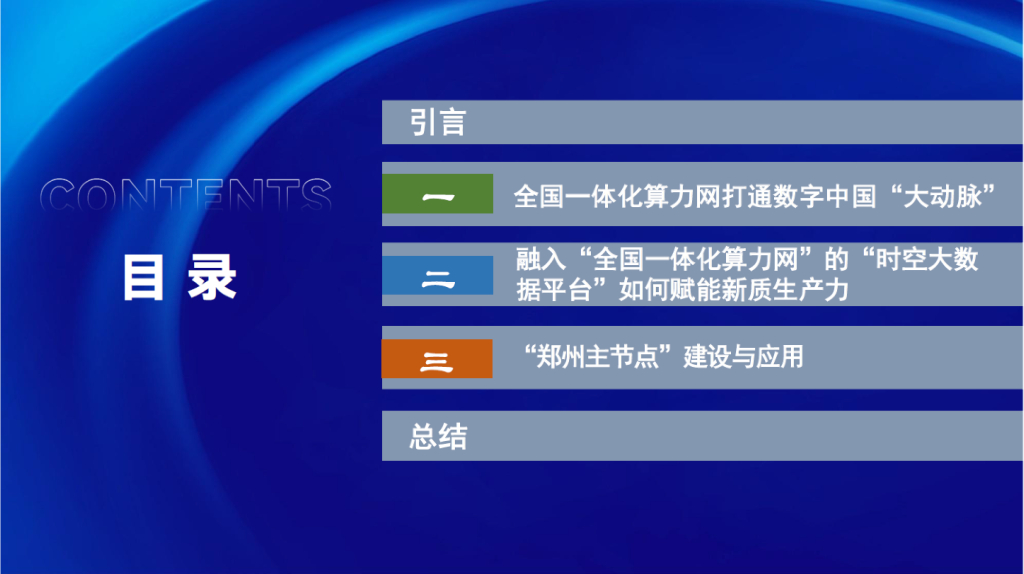 CONTENTS

目 录

引言

一 全国一体化算力网打通数字中国“大动脉”

二 融入“全国一体化算力网”的“时空大数据平台”如何赋能新质生产力

三 “郑州主节点”建设与应用

总结